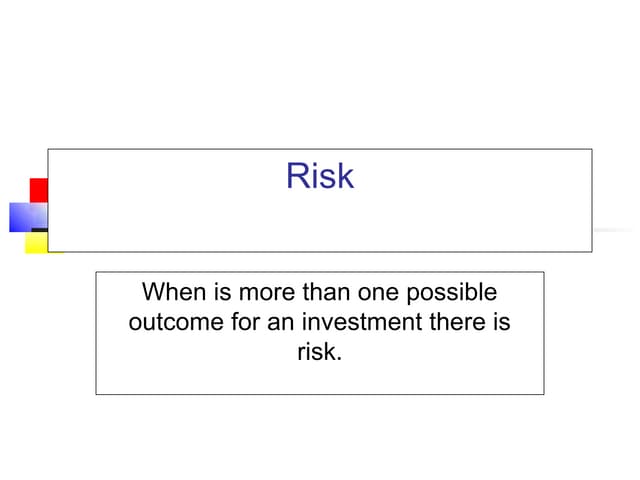 Risk

When is more than one possible outcome for an investment there is risk.